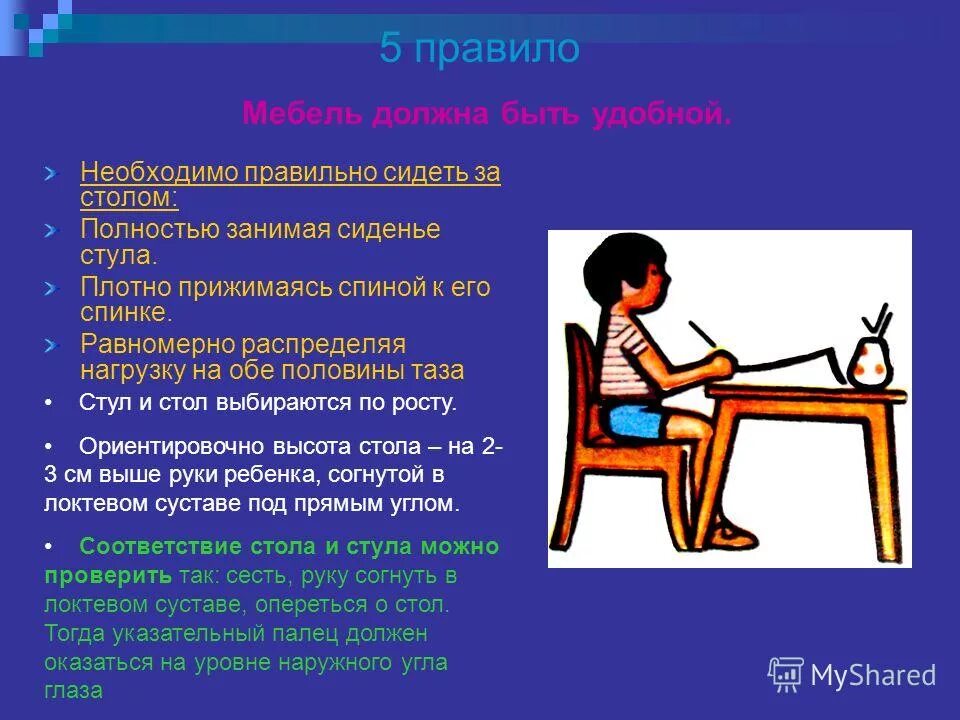 5 правило

Мебель должна быть удобной.

Необходимо правильно сидеть за столом:

Полностью занимая сиденье стула.

Плотно прижимаясь спиной к его спинке.

Равномерно распределяя нагрузку на обе половины таза

• Стул и стол выбираются по росту.

• Ориентировочно высота стола – на 2-3 см выше руки ребенка, согнутой в локтевом суставе под прямым углом.

• Соответствие стола и стула можно проверить так: сесть, руку согнуть в локтевом суставе, опереться о стол. Тогда указательный палец должен оказаться на уровне наружного угла глаза

MyShared